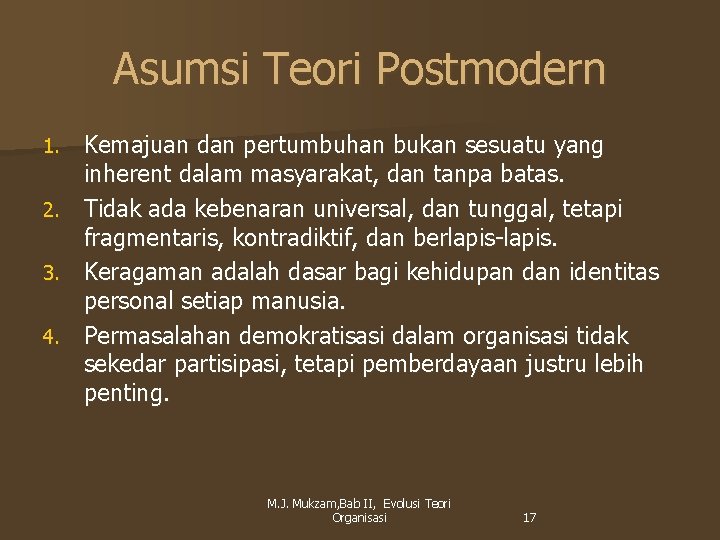 Asumsi Teori Postmodern

1. Kemajuan dan pertumbuhan bukan sesuatu yang inherent dalam masyarakat, dan tanpa batas.
2. Tidak ada kebenaran universal, dan tunggal, tetapi fragmentaris, kontradiktif, dan berlapis-lapis.
3. Keragaman adalah dasar bagi kehidupan dan identitas personal setiap manusia.
4. Permasalahan demokratisasi dalam organisasi tidak sekedar partisipasi, tetapi pemberdayaan justru lebih penting.

M.J. Mukzam,Bab II, Evolusi Teori Organisasi

17